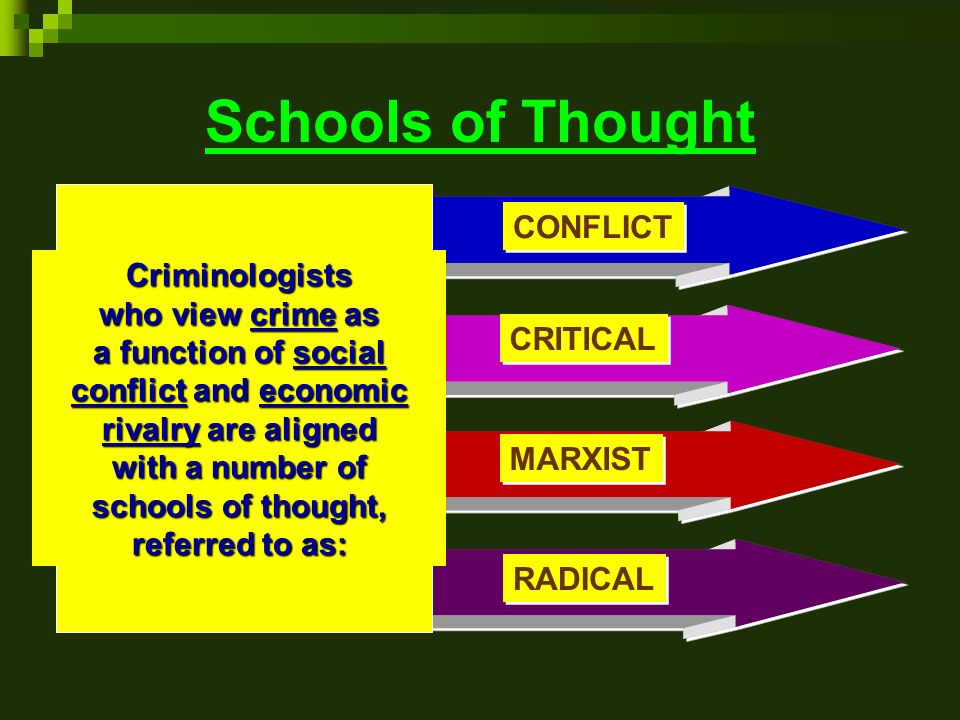 Schools of Thought

Criminologists who view crime as a function of social conflict and economic rivalry are aligned with a number of schools of thought, referred to as:

CONFLICT

CRITICAL

MARXIST

RADICAL